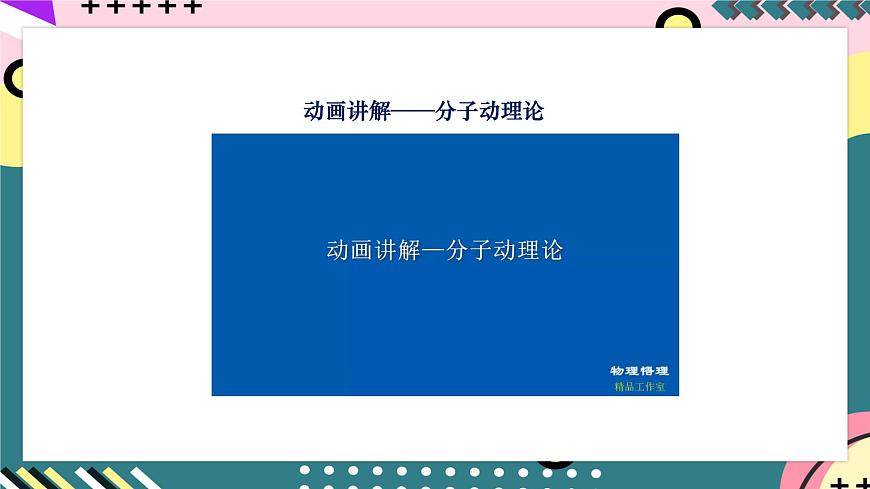 动画讲解——分子动理论

动画讲解—分子动理论

物理悟理
精品工作室